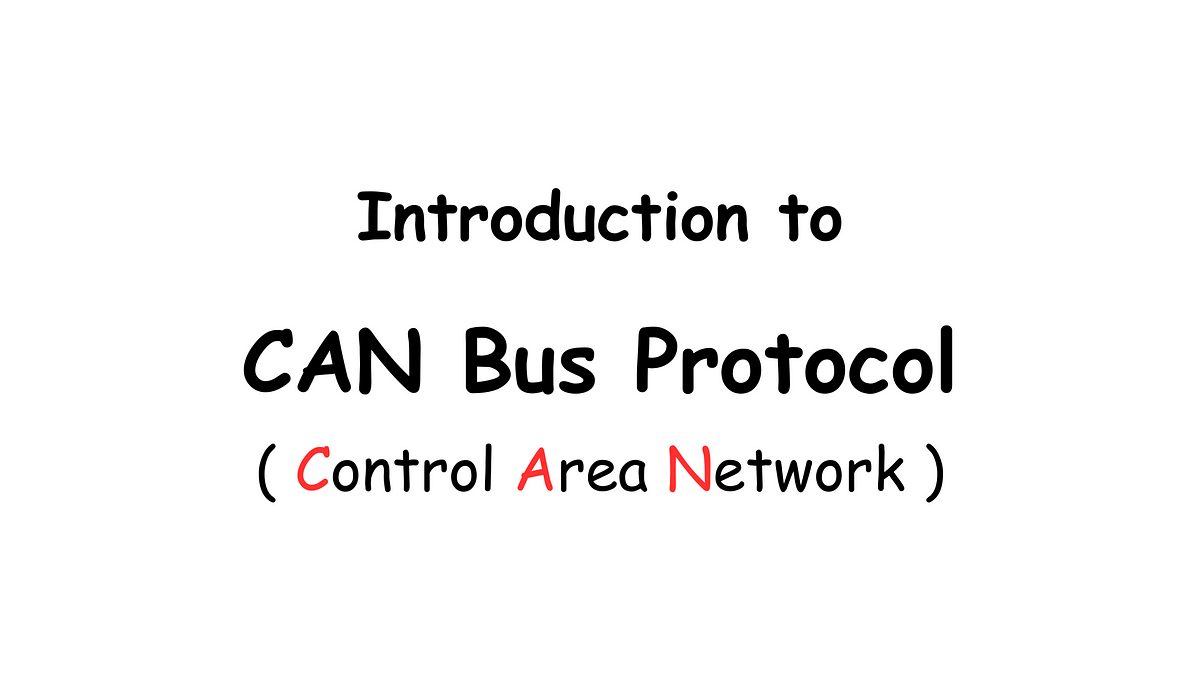 Introduction to

CAN Bus Protocol

( Control Area Network )